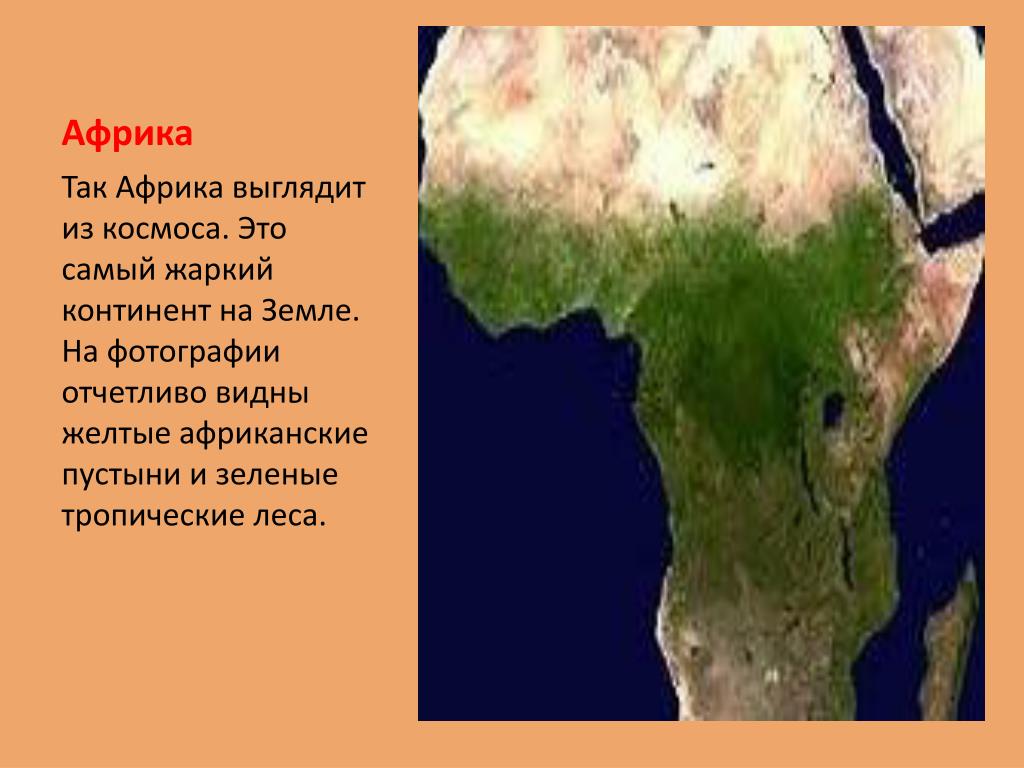 Африка

Так Африка выглядит из космоса. Это самый жаркий континент на Земле. На фотографии отчетливо видны желтые африканские пустыни и зеленые тропические леса.